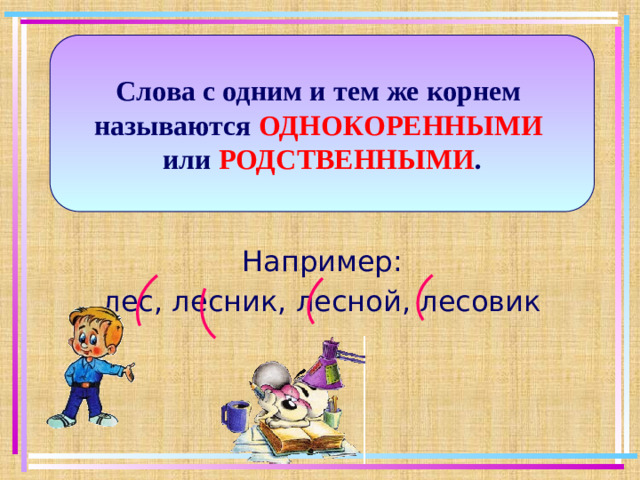 Слова с одним и тем же корнем называются ОДНОКОРЕННЫМИ или РОДСТВЕННЫМИ.

Например:
лес, лесник, лесной, лесовик